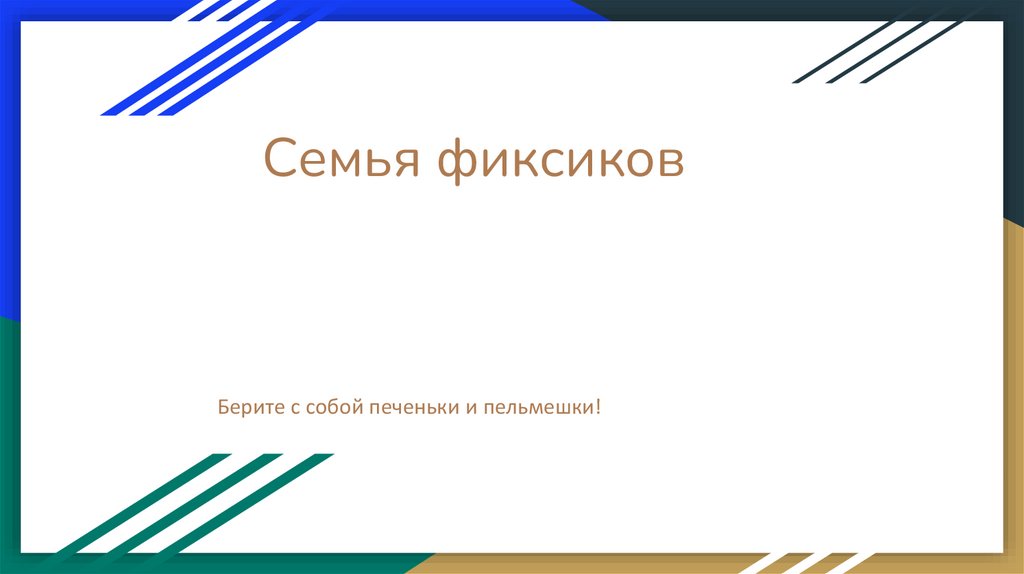 Семья фиксиков

Берите с собой печеньки и пельмешки!